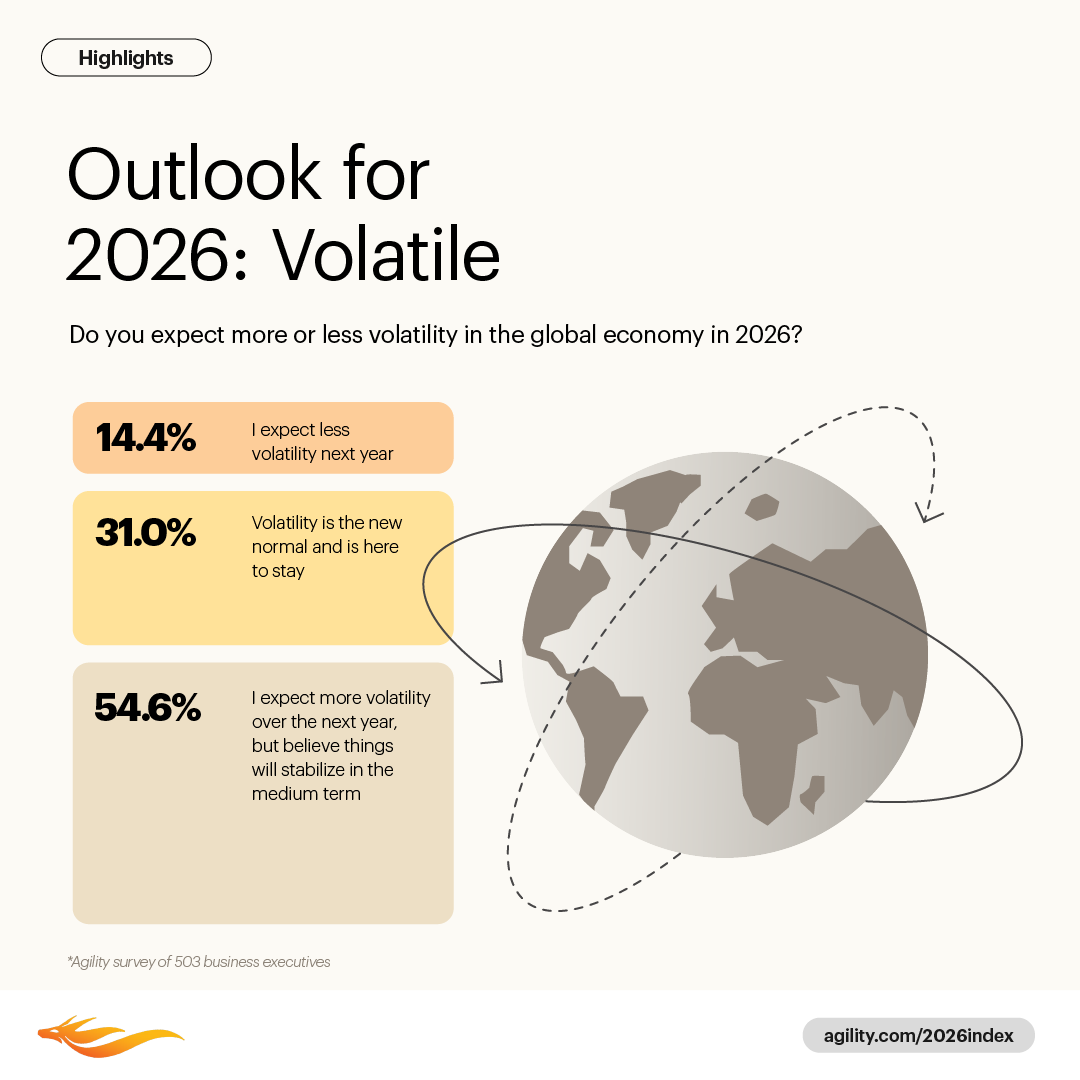 Highlights

Outlook for 2026: Volatile

Do you expect more or less volatility in the global economy in 2026?

14.4% I expect less volatility next year

31.0% Volatility is the new normal and is here to stay

54.6% I expect more volatility over the next year, but believe things will stabilize in the medium term

*Agility survey of 503 business executives

agility.com/2026index